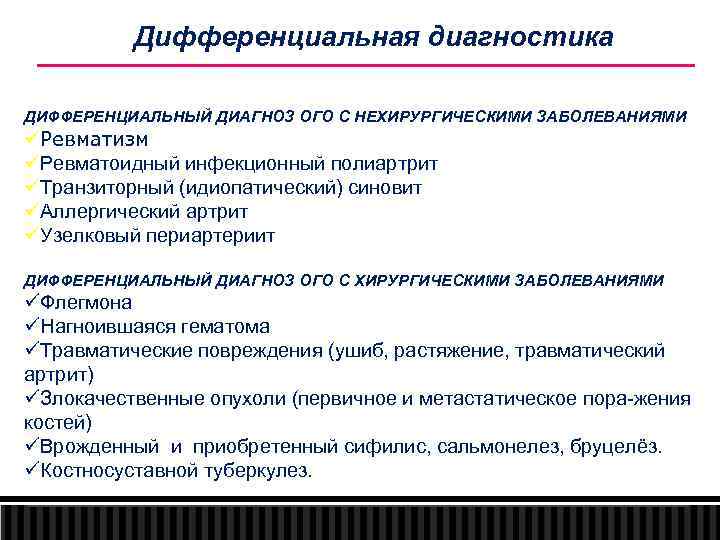 Дифференциальная диагностика

ДИФФЕРЕНЦИАЛЬНЫЙ ДИАГНОЗ ОГО С НЕХИРУРГИЧЕСКИМИ ЗАБОЛЕВАНИЯМИ
✓Ревматизм
✓Ревматоидный инфекционный полиартрит
✓Транзиторный (идиопатический) синовит
✓Аллергический артрит
✓Узелковый периартериит

ДИФФЕРЕНЦИАЛЬНЫЙ ДИАГНОЗ ОГО С ХИРУРГИЧЕСКИМИ ЗАБОЛЕВАНИЯМИ
✓Флегмона
✓Нагноившаяся гематома
✓Травматические повреждения (ушиб, растяжение, травматический артрит)
✓Злокачественные опухоли (первичное и метастатическое пора-жения костей)
✓Врожденный и приобретенный сифилис, сальмонелез, бруцелёз.
✓Костносуставной туберкулез.